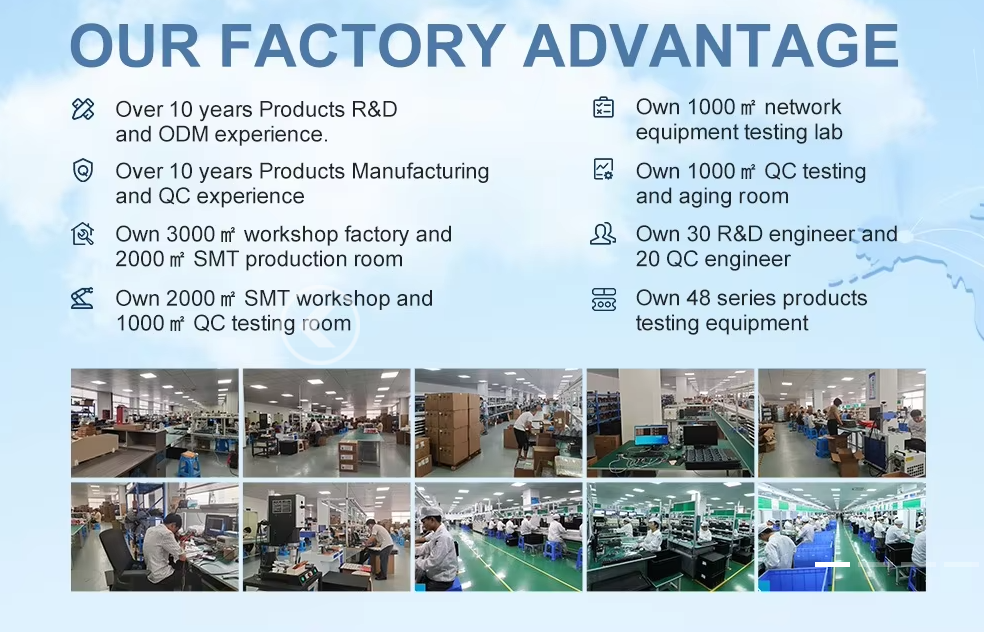 OUR FACTORY ADVANTAGE

Over 10 years Products R&D and ODM experience.

Over 10 years Products Manufacturing and QC experience

Own 3000㎡ workshop factory and 2000㎡ SMT production room

Own 2000㎡ SMT workshop and 1000㎡ QC testing room

Own 1000㎡ network equipment testing lab

Own 1000㎡ QC testing and aging room

Own 30 R&D engineer and 20 QC engineer

Own 48 series products testing equipment